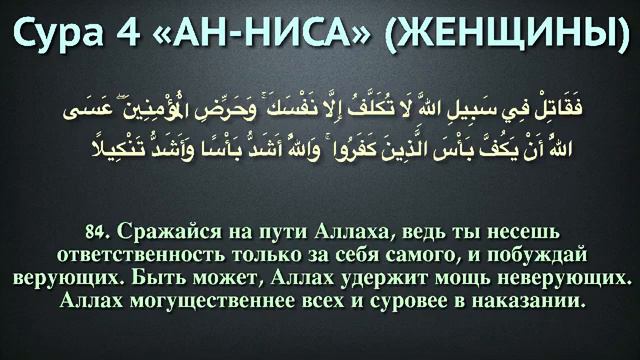 Сура 4 «АН-НИСА» (ЖЕНЩИНЫ)

فَقَاتِلْ فِي سَبِيلِ اللَّهِ لَا تُكَلَّفُ إِلَّا نَفْسَكَ ۚ وَحَرِّضِ الْمُؤْمِنِينَ ۖ عَسَى اللَّهُ أَنْ يَكُفَّ بَأْسَ الَّذِينَ كَفَرُوا ۚ وَاللَّهُ أَشَدُّ بَأْسًا وَأَشَدُّ تَنْكِيلًا

84. Сражайся на пути Аллаха, ведь ты несешь ответственность только за себя самого, и побуждай верующих. Быть может, Аллах удержит мощь неверующих. Аллах могущественнее всех и суровее в наказании.